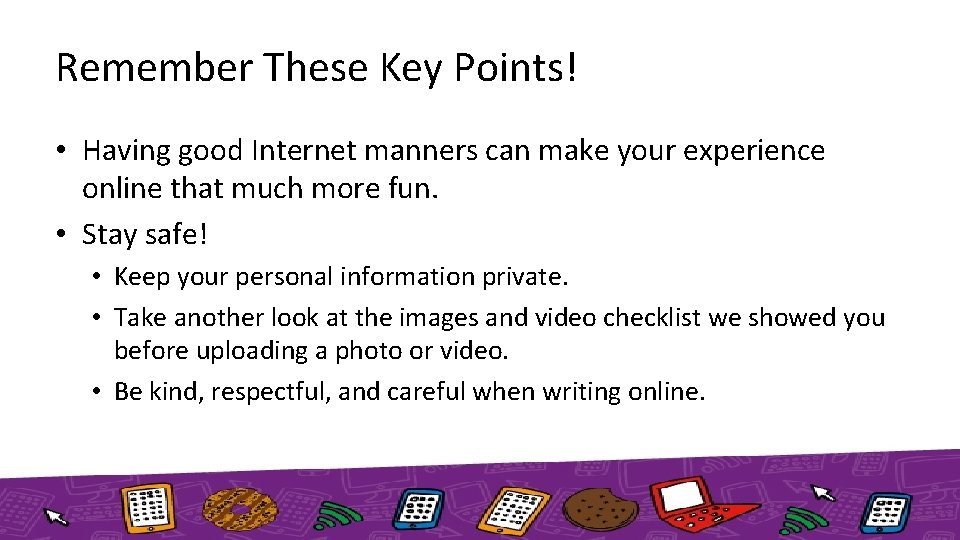 Remember These Key Points!

• Having good Internet manners can make your experience online that much more fun.

• Stay safe!

• Keep your personal information private.

• Take another look at the images and video checklist we showed you before uploading a photo or video.

• Be kind, respectful, and careful when writing online.